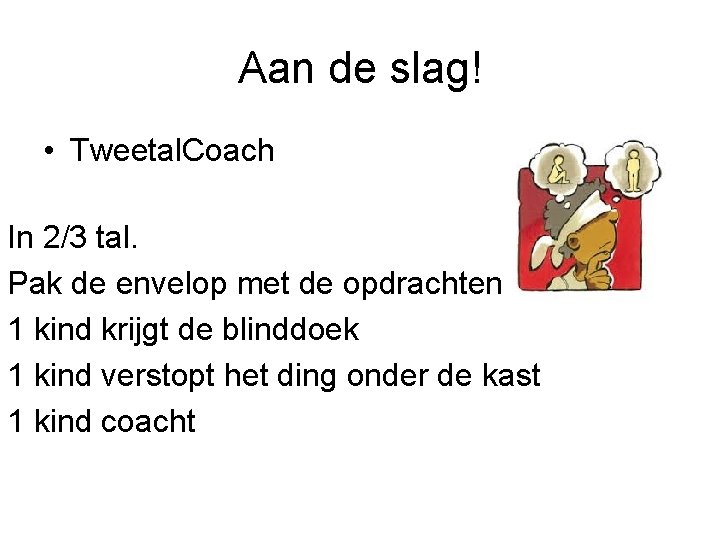 Aan de slag!

• TweetalCoach

In 2/3 tal.

Pak de envelop met de opdrachten

1 kind krijgt de blinddoek

1 kind verstopt het ding onder de kast

1 kind coacht